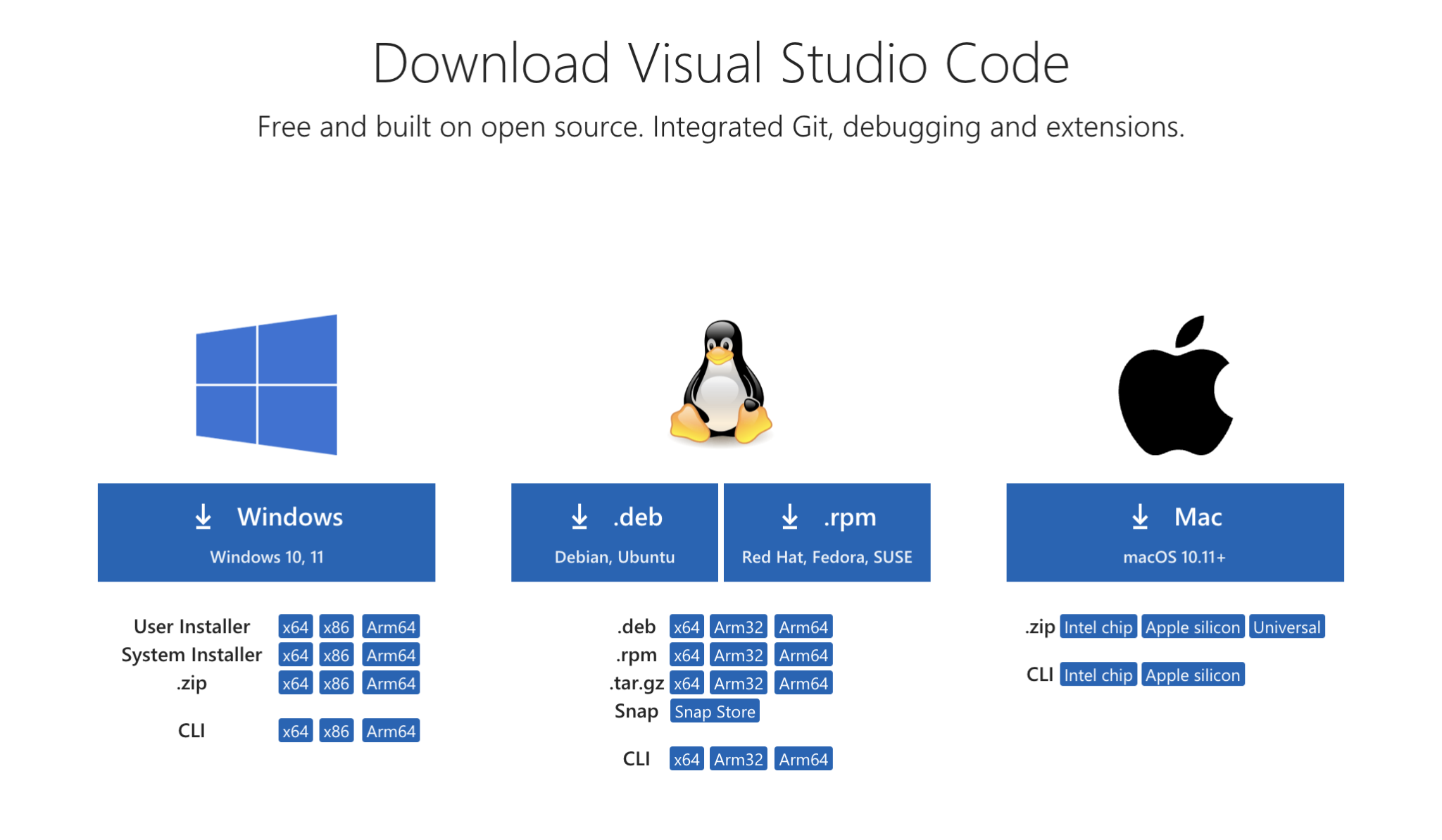 Download Visual Studio Code

Free and built on open source. Integrated Git, debugging and extensions.

Windows
Windows 10, 11

User Installer x64 x86 Arm64
System Installer x64 x86 Arm64
.zip x64 x86 Arm64

CLI x64 x86 Arm64

.deb
Debian, Ubuntu

.rpm
Red Hat, Fedora, SUSE

.deb x64 Arm32 Arm64
.rpm x64 Arm32 Arm64
.tar.gz x64 Arm32 Arm64
Snap Snap Store

CLI x64 Arm32 Arm64

Mac
macOS 10.11+

.zip Intel chip Apple silicon Universal

CLI Intel chip Apple silicon